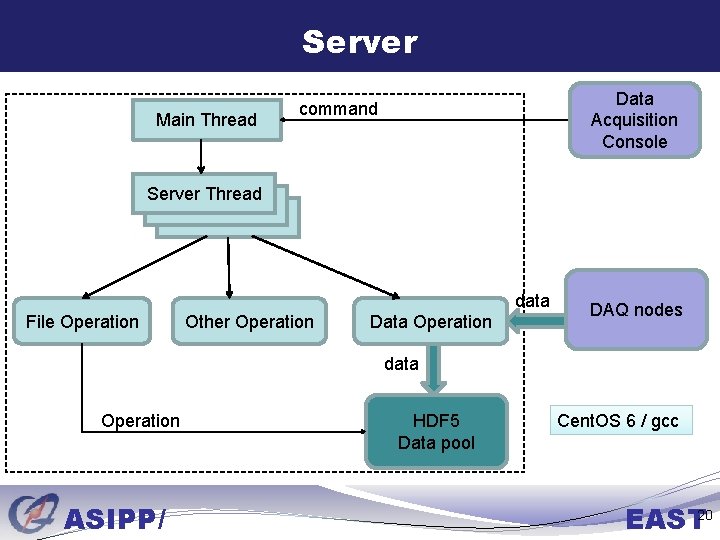 Server

Main Thread

command

Data Acquisition Console

Server Thread

File Operation

Other Operation

Data Operation

data

DAQ nodes

data

Operation

HDF5
Data pool

CentOS 6 / gcc

ASIPP/

EAST

20